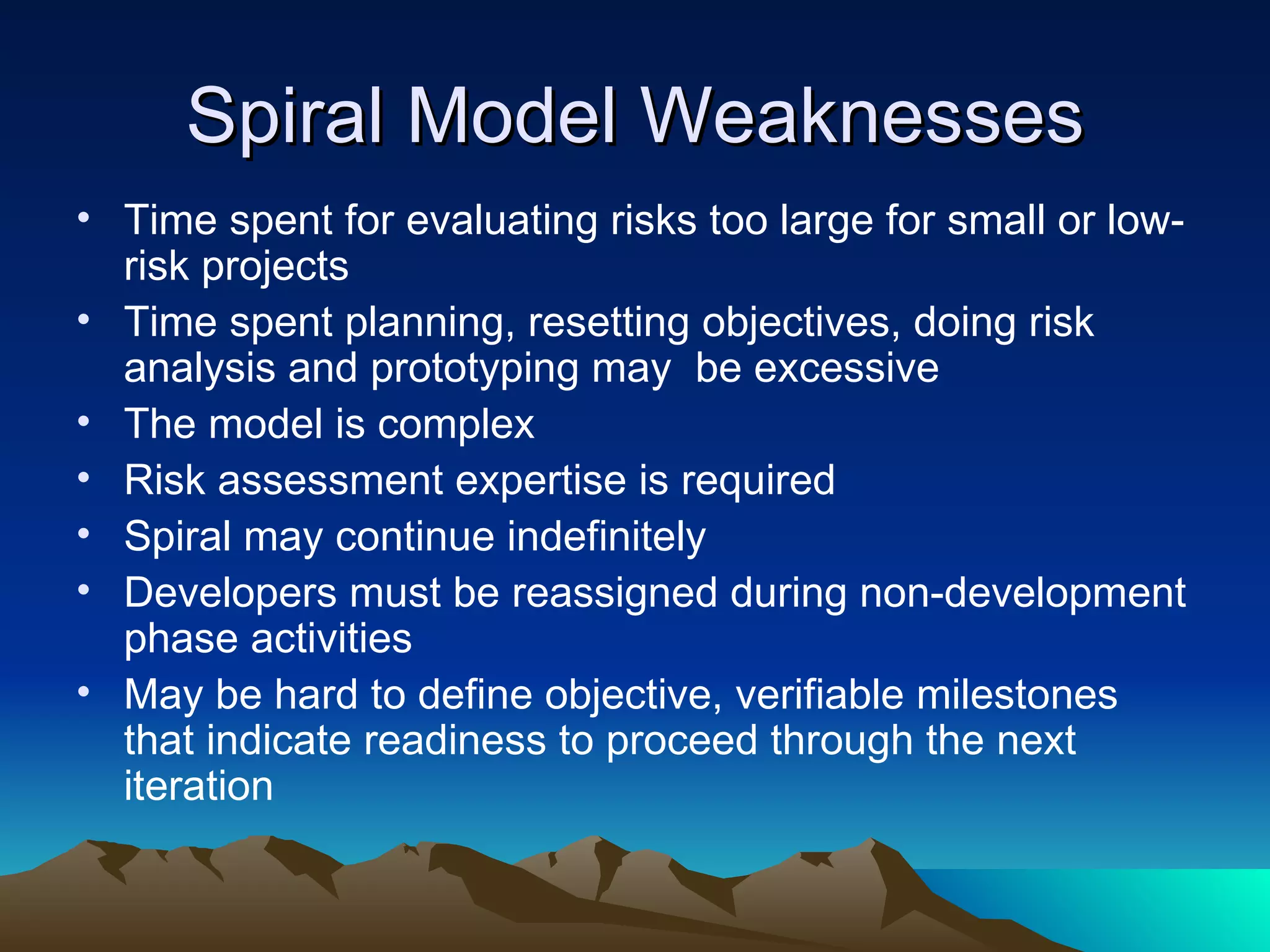 Spiral Model Weaknesses

• Time spent for evaluating risks too large for small or low-risk projects
• Time spent planning, resetting objectives, doing risk analysis and prototyping may be excessive
• The model is complex
• Risk assessment expertise is required
• Spiral may continue indefinitely
• Developers must be reassigned during non-development phase activities
• May be hard to define objective, verifiable milestones that indicate readiness to proceed through the next iteration